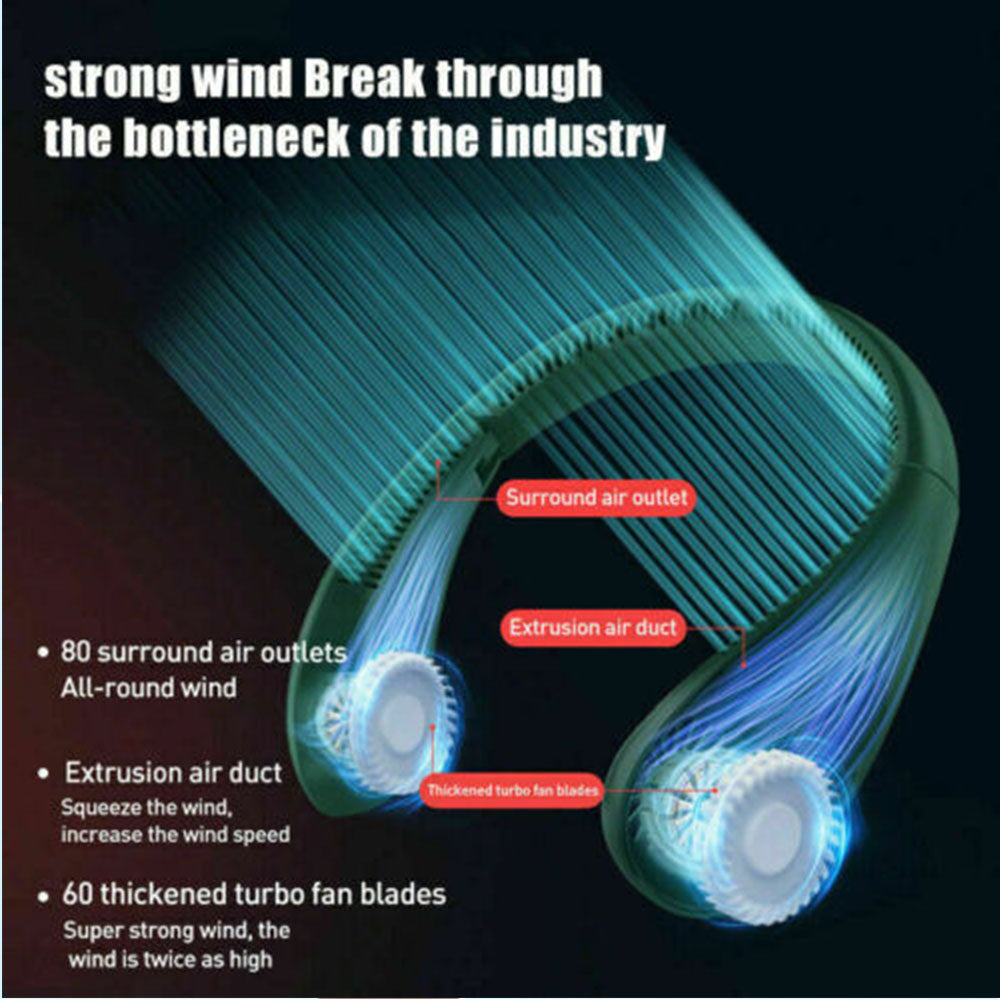 strong wind Break through the bottleneck of the industry

Surround air outlet

Extrusion air duct

Thickened turbo fan blades

• 80 surround air outlets
All-round wind

• Extrusion air duct
Squeeze the wind, increase the wind speed

• 60 thickened turbo fan blades
Super strong wind, the wind is twice as high